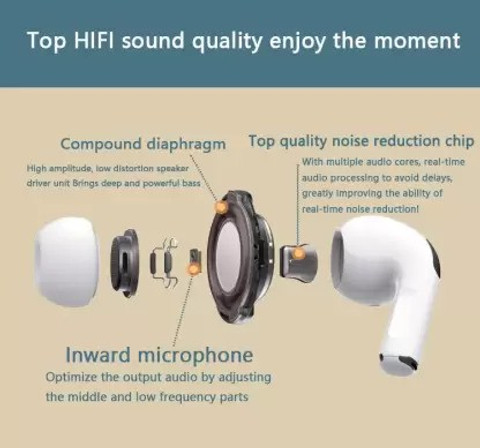 Top HIFI sound quality enjoy the moment

Compound diaphragm

High amplitude, low distortion speaker driver unit Brings deep and powerful bass

Top quality noise reduction chip

With multiple audio cores, real-time audio processing to avoid delays, greatly improving the ability of real-time noise reduction!

Inward microphone

Optimize the output audio by adjusting the middle and low frequency parts